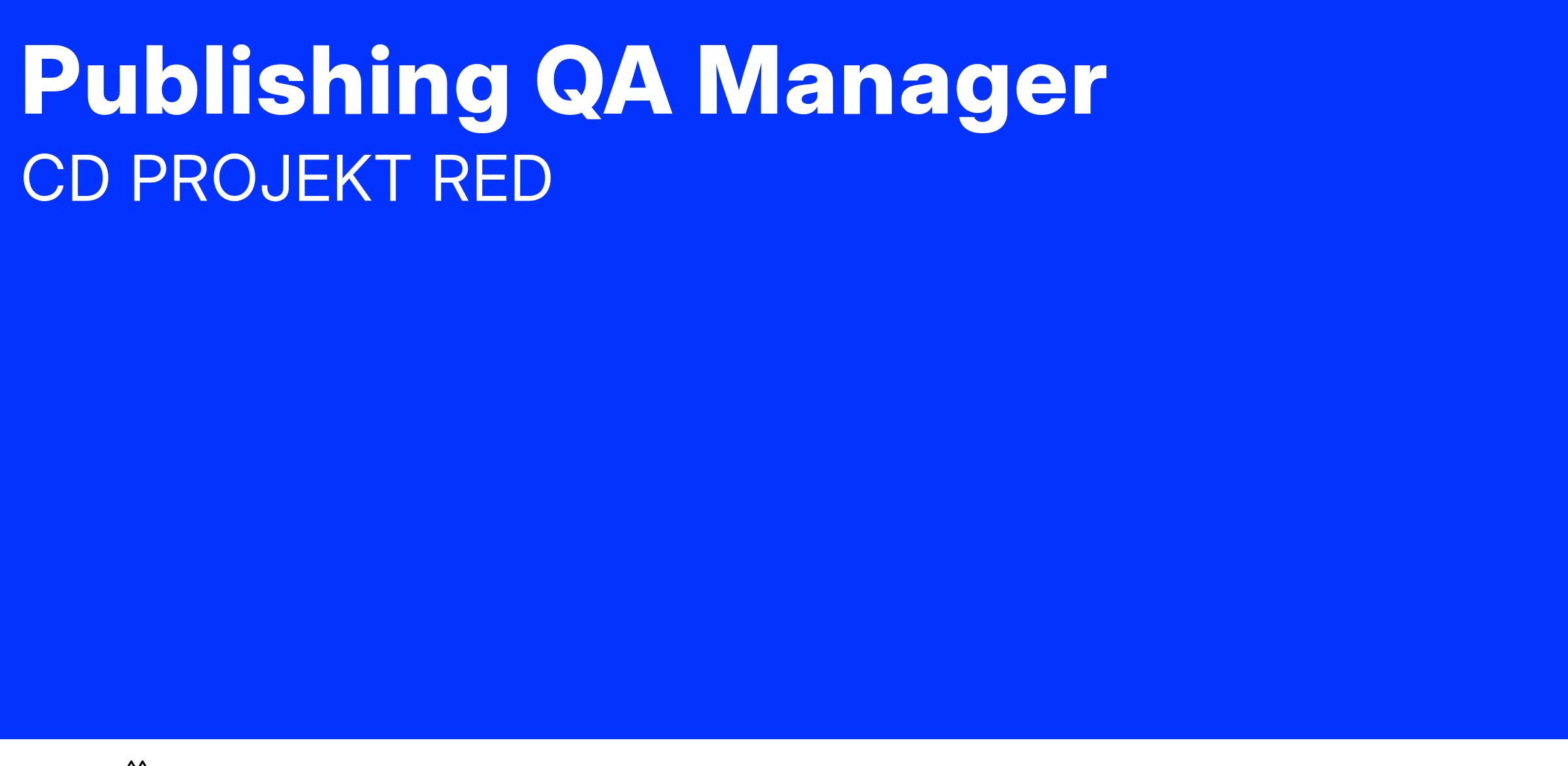 Publishing QA Manager
CD PROJEKT RED